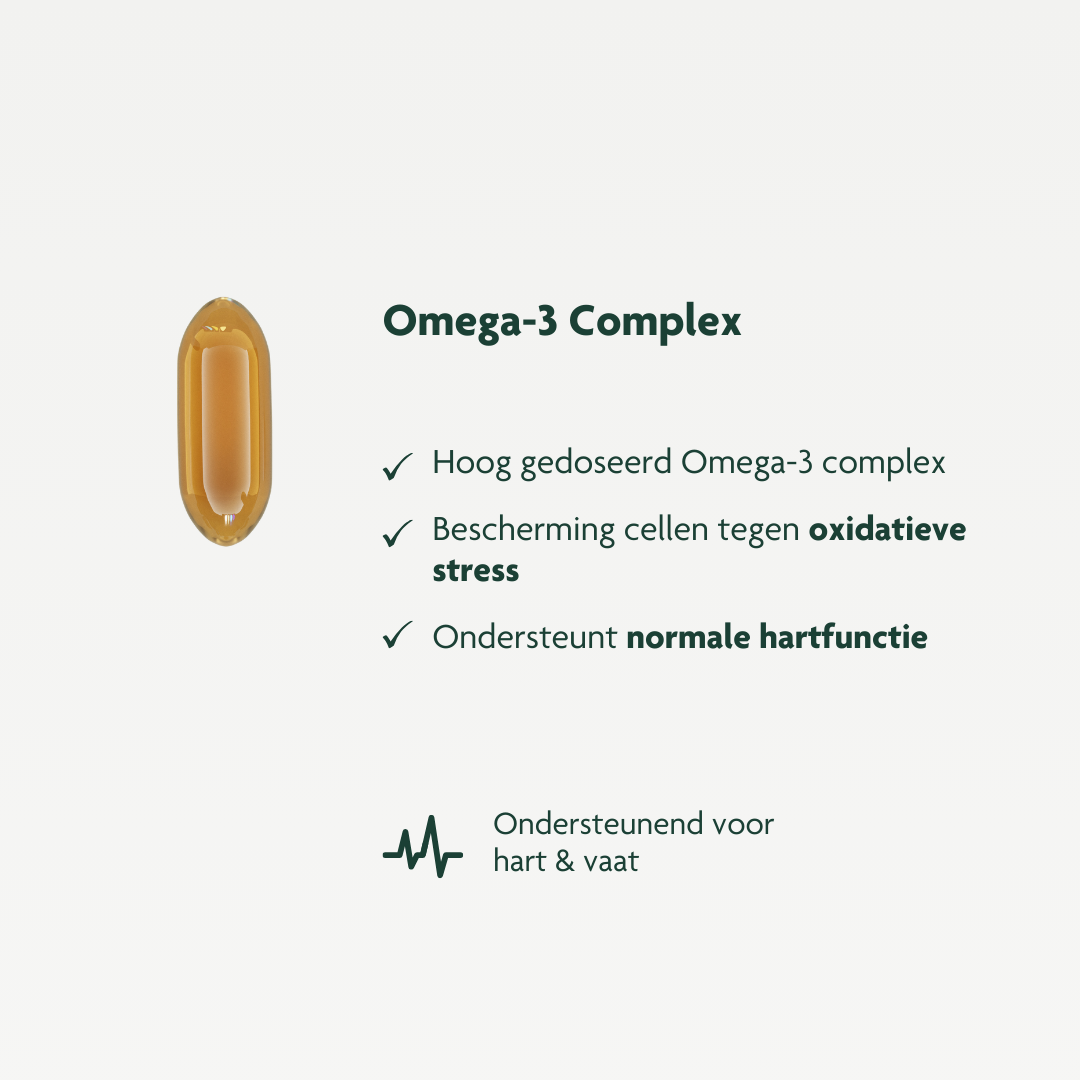 Omega-3 Complex

✓ Hoog gedoseerd Omega-3 complex

✓ Bescherming cellen tegen oxidatieve stress

✓ Ondersteunt normale hartfunctie

Ondersteunend voor hart & vaat